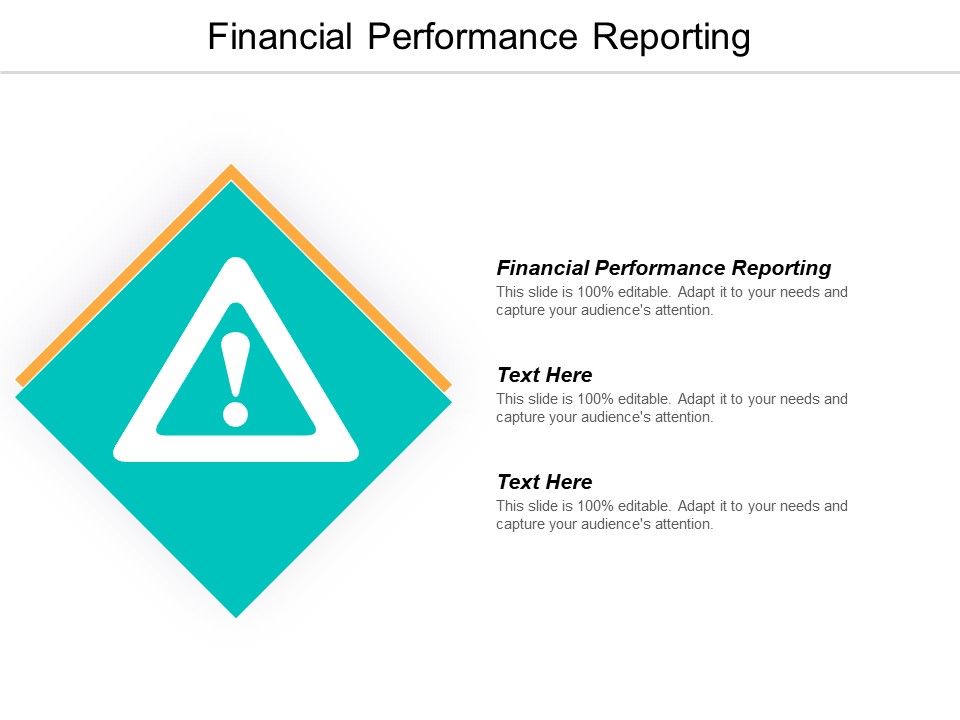 Financial Performance Reporting

Financial Performance Reporting
This slide is 100% editable. Adapt it to your needs and capture your audience's attention.

Text Here
This slide is 100% editable. Adapt it to your needs and capture your audience's attention.

Text Here
This slide is 100% editable. Adapt it to your needs and capture your audience's attention.